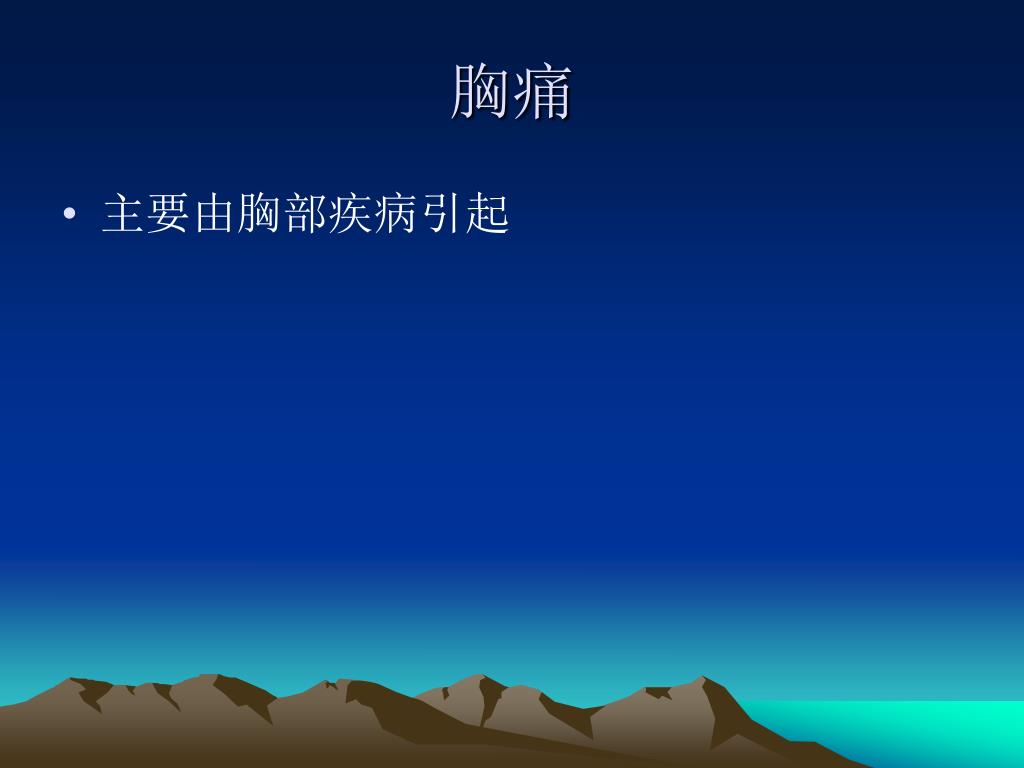 胸痛

• 主要由胸部疾病引起